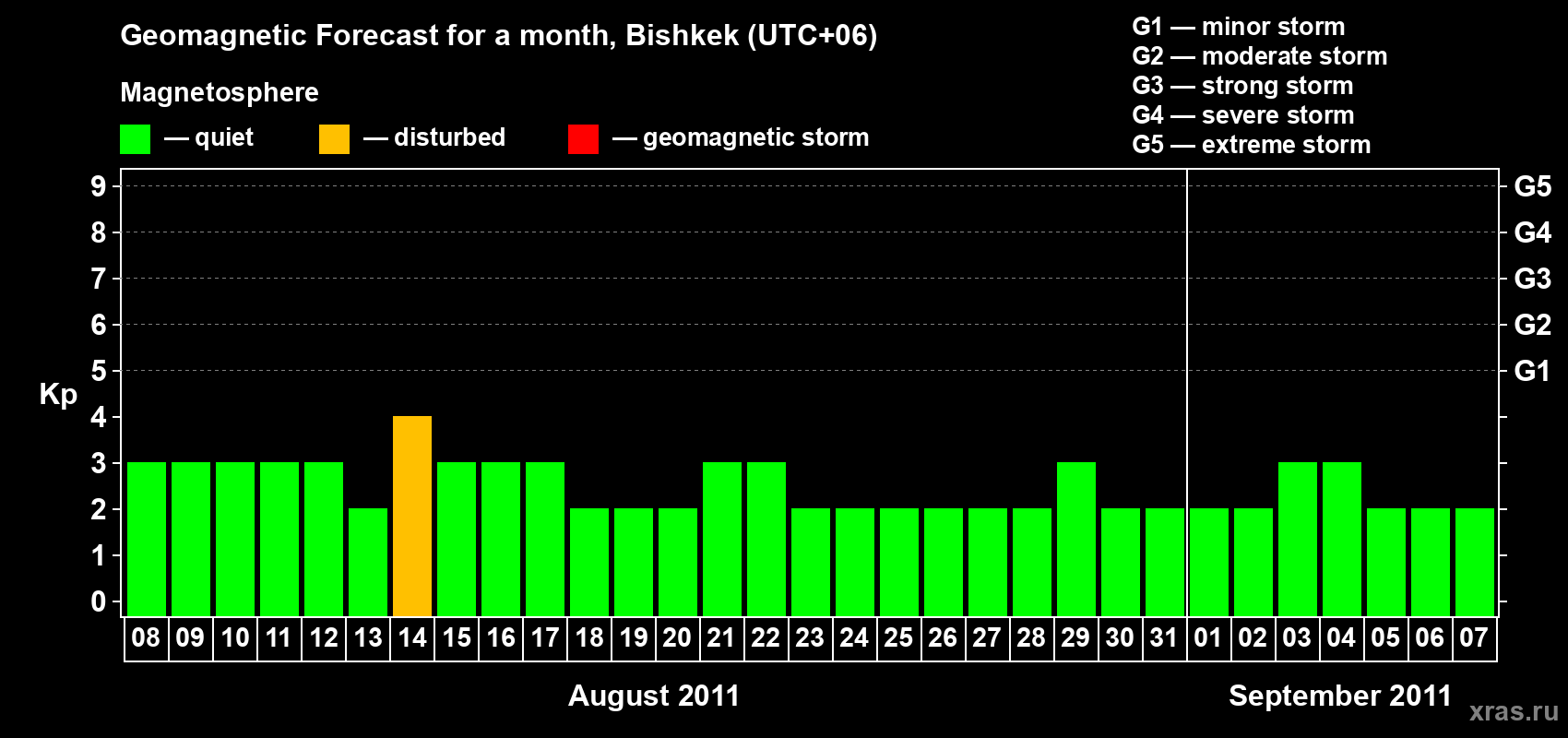 Geomagnetic Forecast for a month, Bishkek (UTC+06)

Magnetosphere

— quiet — disturbed — geomagnetic storm

G1 — minor storm
G2 — moderate storm
G3 — strong storm
G4 — severe storm
G5 — extreme storm

Kp

9 8 7 6 5 4 3 2 1 0

G5 G4 G3 G2 G1

08 09 10 11 12 13 14 15 16 17 18 19 20 21 22 23 24 25 26 27 28 29 30 31 01 02 03 04 05 06 07

August 2011

September 2011

xras.ru